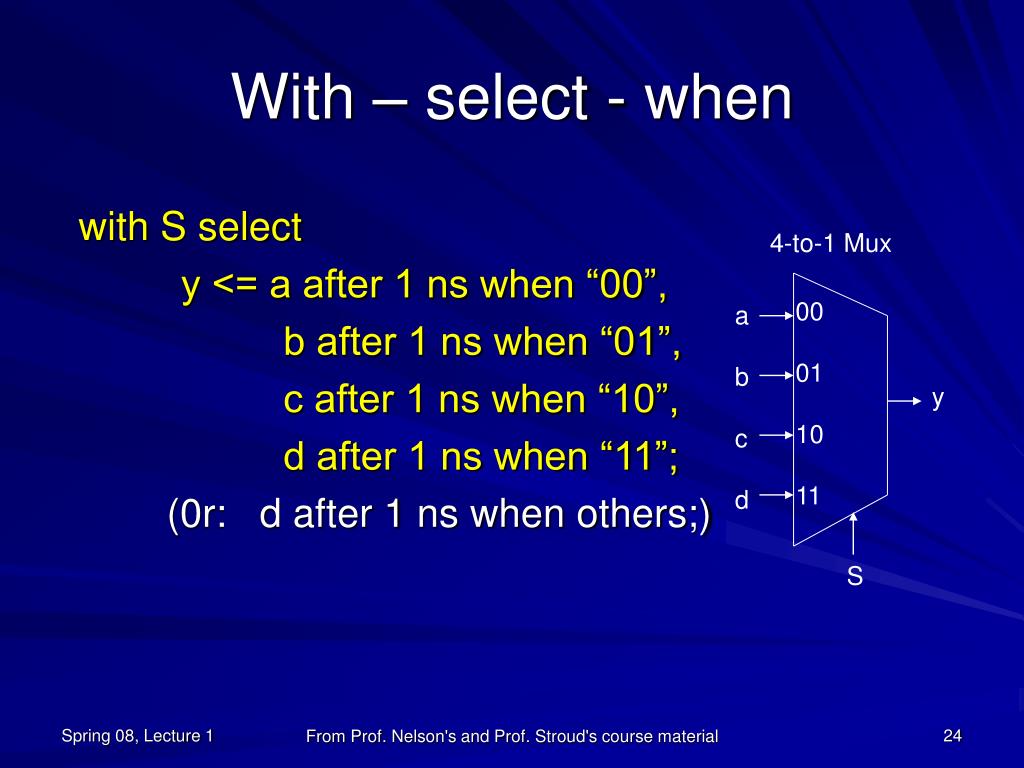 With – select - when

with S select
y <= a after 1 ns when “00”,
b after 1 ns when “01”,
c after 1 ns when “10”,
d after 1 ns when “11”;
(0r: d after 1 ns when others;)

4-to-1 Mux

a
b
c
d
00
01
10
11
y
S

Spring 08, Lecture 1

From Prof. Nelson's and Prof. Stroud's course material

24